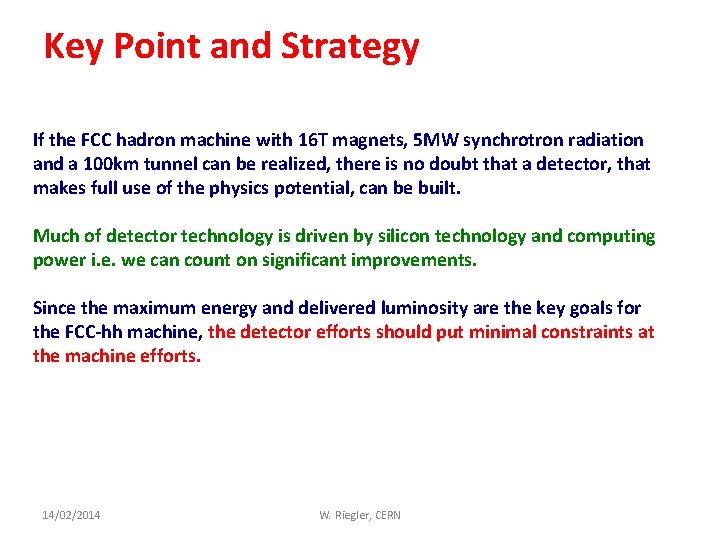 Key Point and Strategy

If the FCC hadron machine with 16T magnets, 5MW synchrotron radiation and a 100km tunnel can be realized, there is no doubt that a detector, that makes full use of the physics potential, can be built.

Much of detector technology is driven by silicon technology and computing power i.e. we can count on significant improvements.

Since the maximum energy and delivered luminosity are the key goals for the FCC-hh machine, the detector efforts should put minimal constraints at the machine efforts.

14/02/2014

W. Riegler, CERN